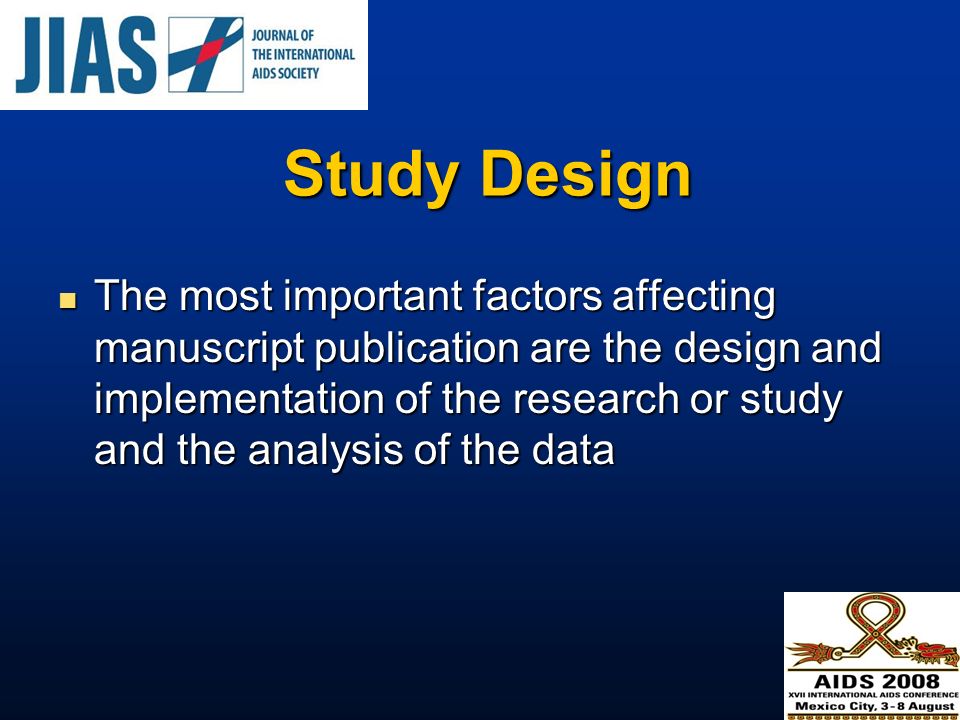 JIAS JOURNAL OF THE INTERNATIONAL AIDS SOCIETY

Study Design

The most important factors affecting manuscript publication are the design and implementation of the research or study and the analysis of the data

AIDS 2008
XVII INTERNATIONAL AIDS CONFERENCE
Mexico City, 3-8 August